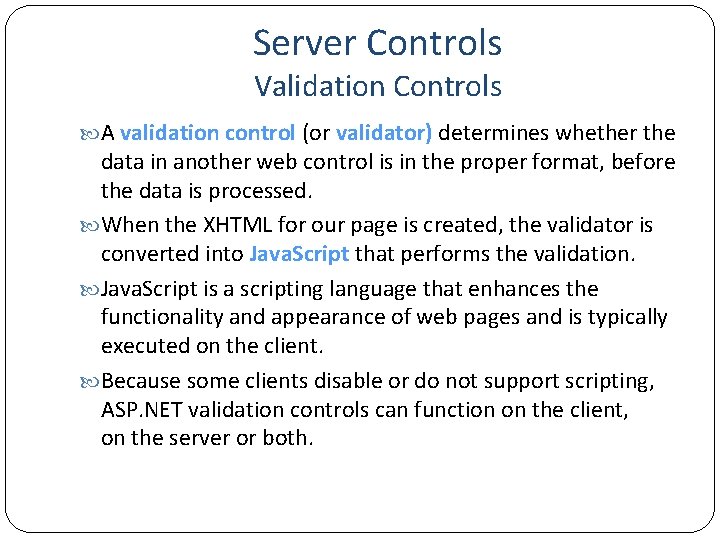 Server Controls
Validation Controls

A validation control (or validator) determines whether the data in another web control is in the proper format, before the data is processed.

When the XHTML for our page is created, the validator is converted into JavaScript that performs the validation.

JavaScript is a scripting language that enhances the functionality and appearance of web pages and is typically executed on the client.

Because some clients disable or do not support scripting, ASP.NET validation controls can function on the client, on the server or both.